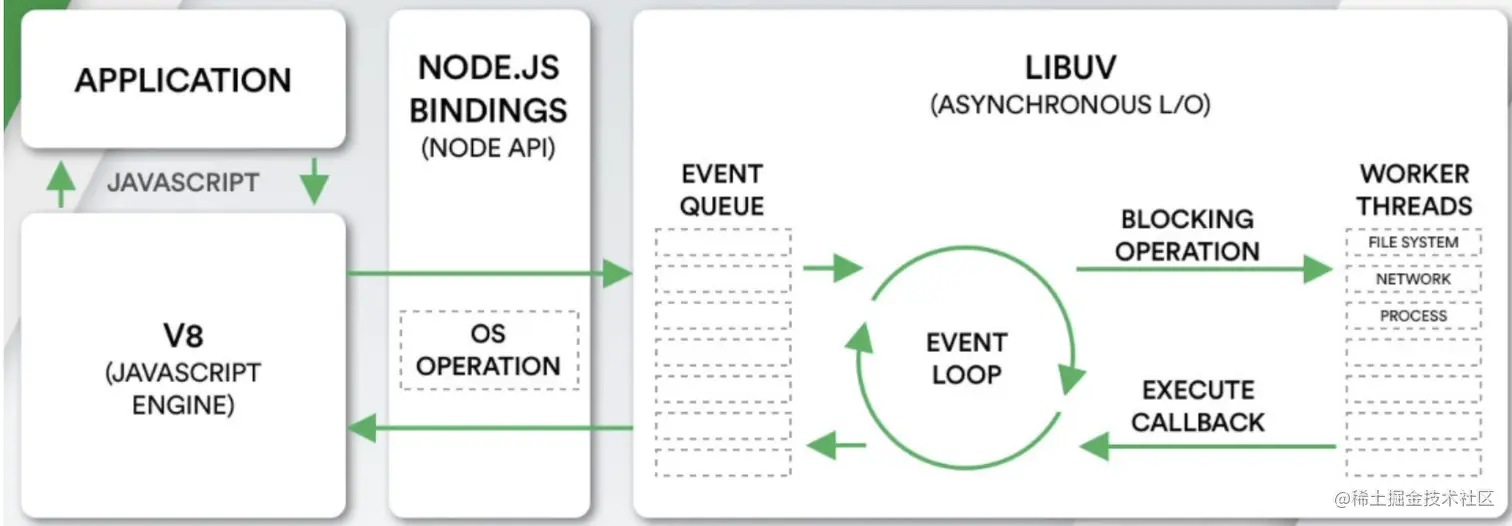 APPLICATION

JAVASCRIPT

V8
(JAVASCRIPT ENGINE)

NODE.JS BINDINGS
(NODE API)

OS OPERATION

LIBUV
(ASYNCHRONOUS L/O)

EVENT QUEUE

EVENT LOOP

BLOCKING OPERATION

EXECUTE CALLBACK

WORKER THREADS

FILE SYSTEM

NETWORK

PROCESS

@稀土掘金技术社区